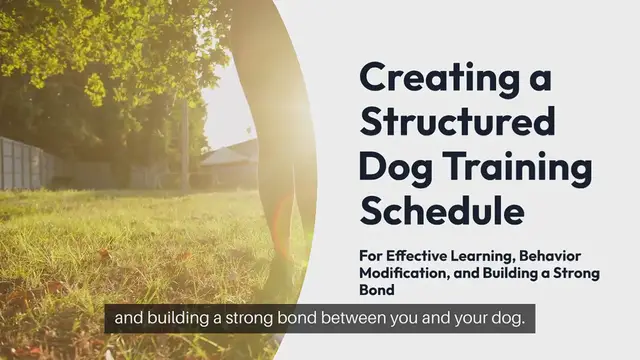 Creating a Structured Dog Training Schedule

For Effective Learning, Behavior Modification, and Building a Strong Bond

and building a strong bond between you and your dog.